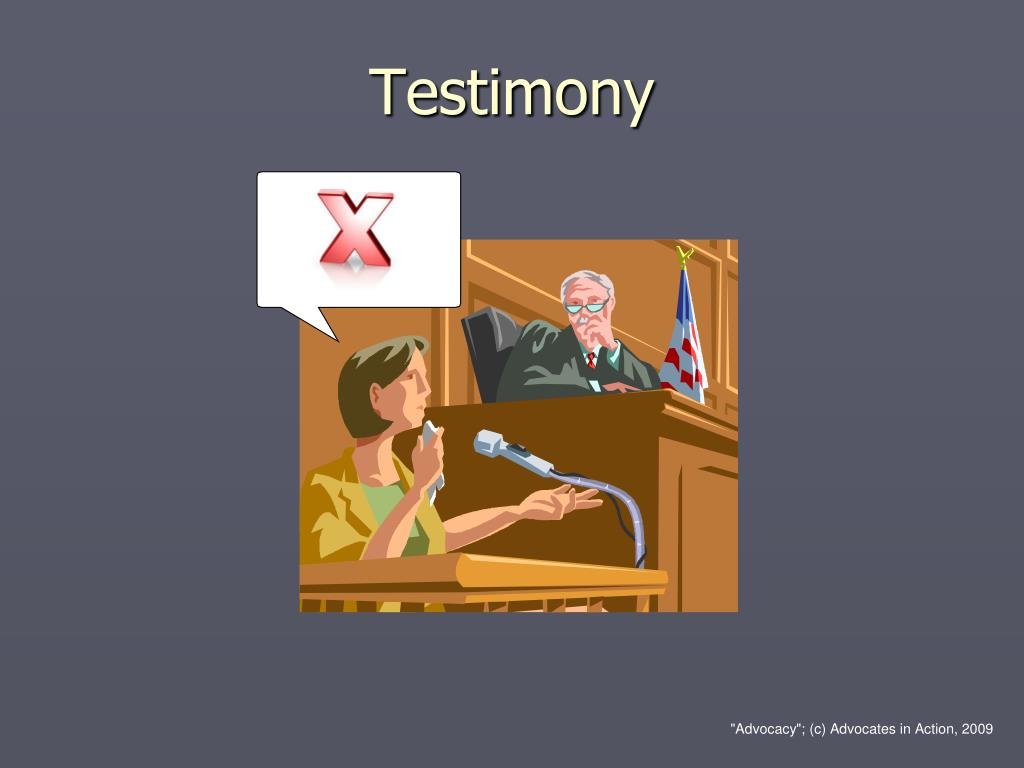 Testimony

"Advocacy"; (c) Advocates in Action, 2009